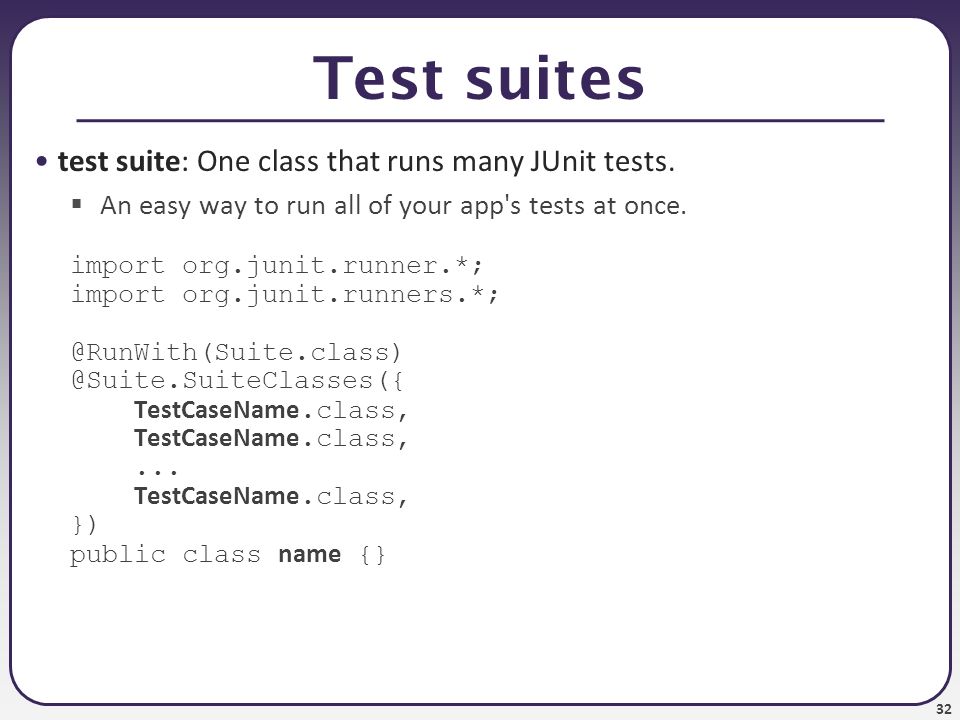 Test suites

• test suite: One class that runs many JUnit tests.

▪ An easy way to run all of your app's tests at once.

import org.junit.runner.*;
import org.junit.runners.*;

@RunWith(Suite.class)
@Suite.SuiteClasses({
    TestCaseName.class,
    TestCaseName.class,
    ...
    TestCaseName.class,
})
public class name {}

32